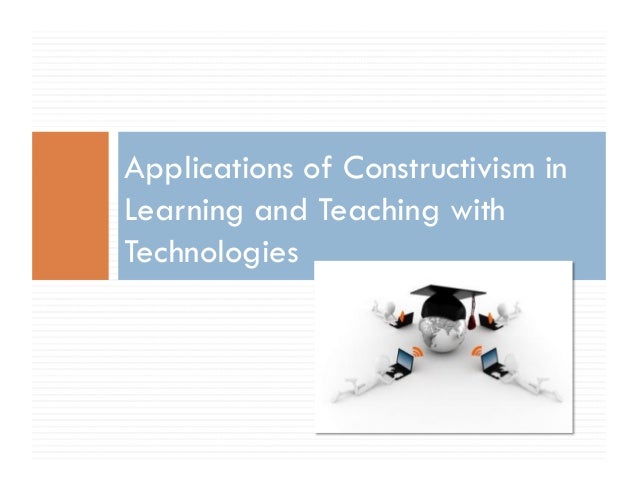 Applications of Constructivism in Learning and Teaching with Technologies